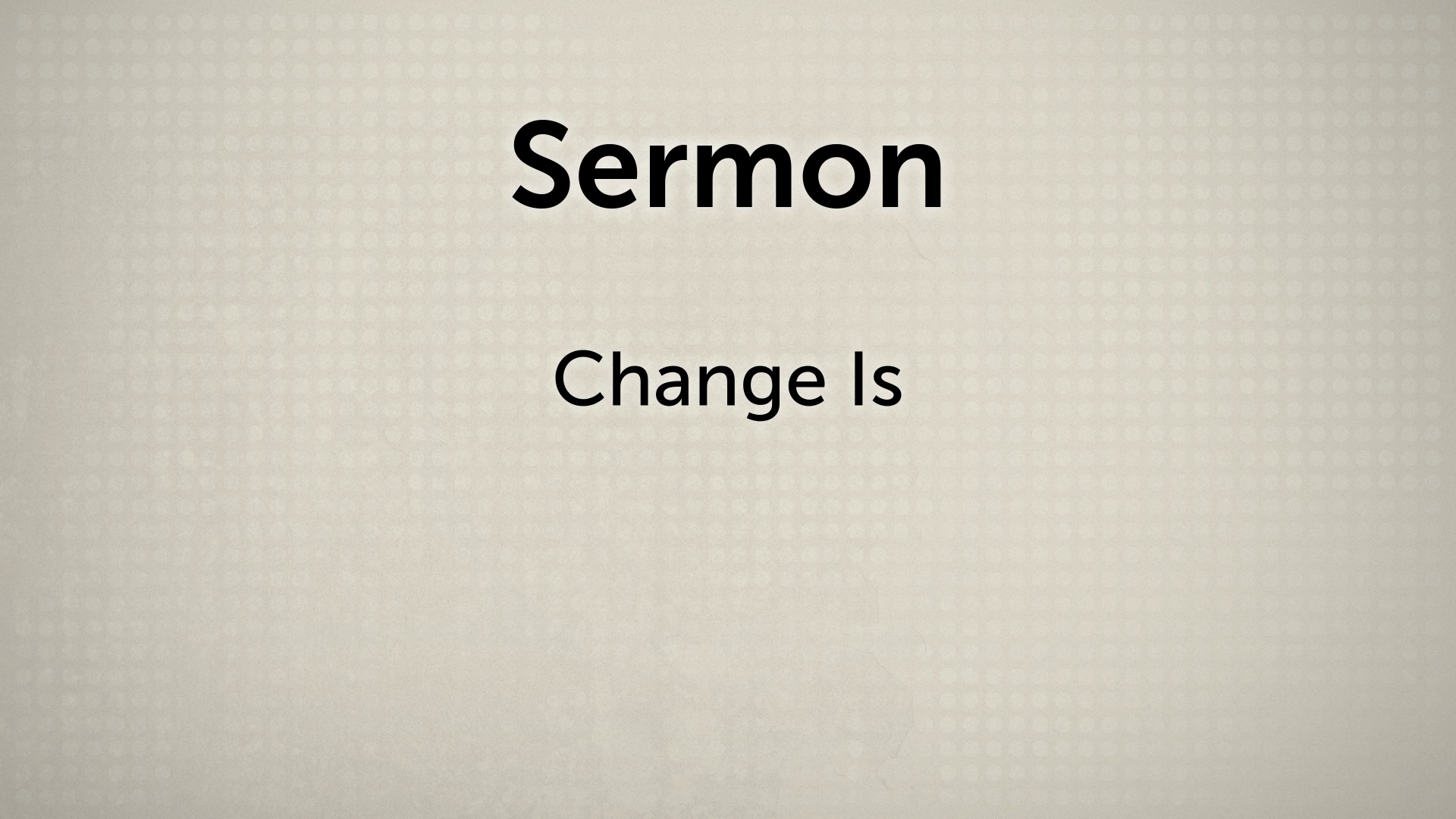 Sermon

Change Is